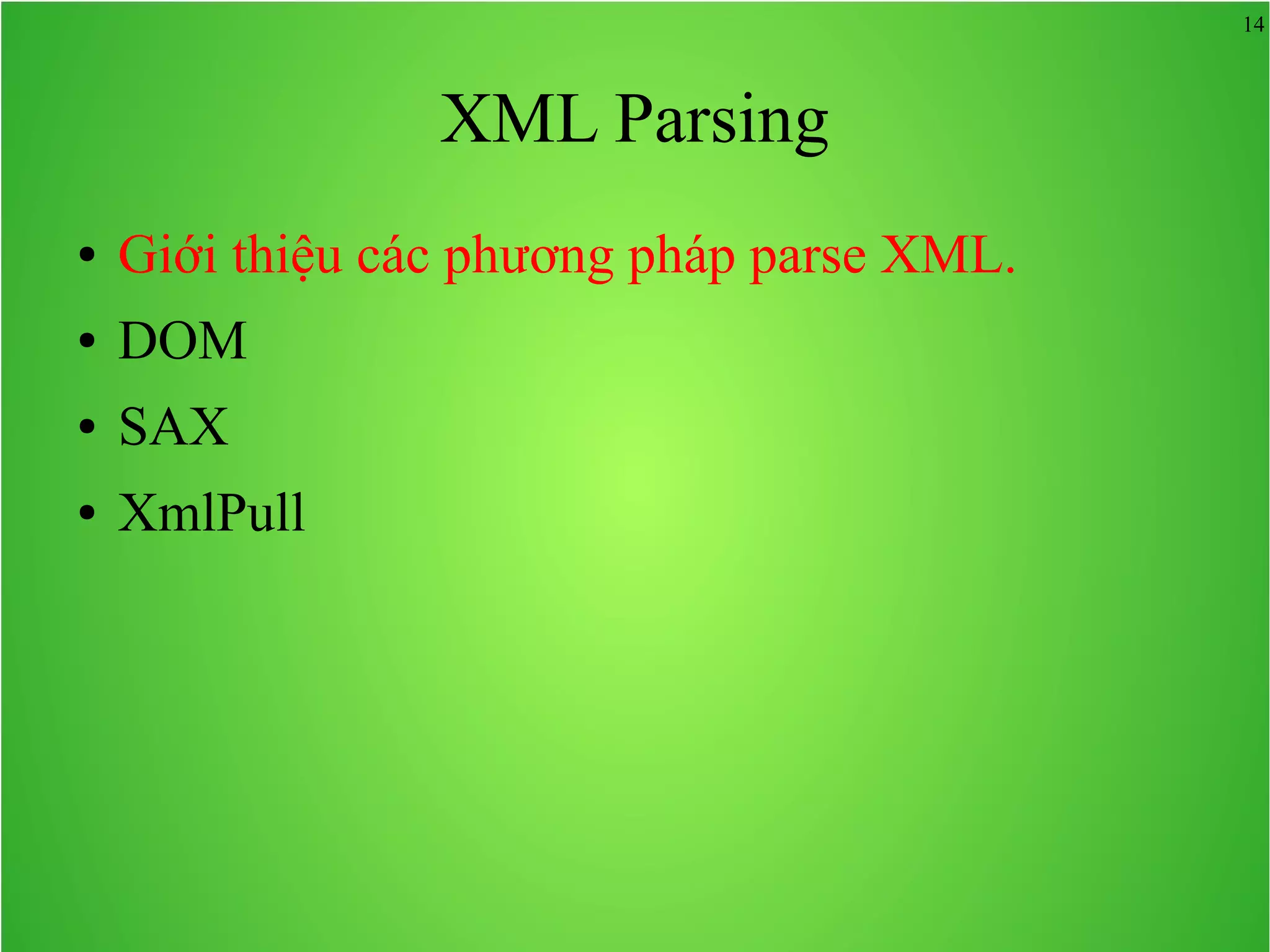 14

XML Parsing

• Giới thiệu các phương pháp parse XML.
• DOM
• SAX
• XmlPull